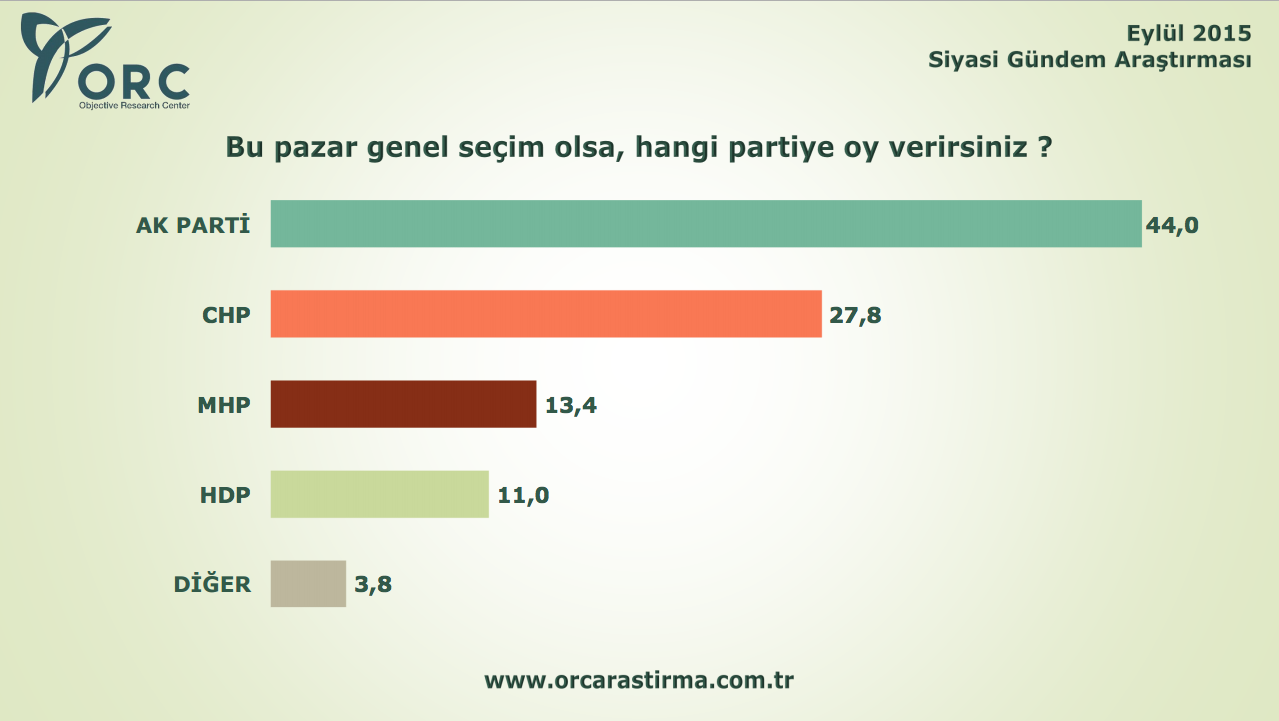 ORC
Objective Research Center

Eylül 2015
Siyasi Gündem Araştırması

Bu pazar genel seçim olsa, hangi partiye oy verirsiniz ?

AK PARTİ 44,0
CHP 27,8
MHP 13,4
HDP 11,0
DİĞER 3,8

www.orcarastirma.com.tr